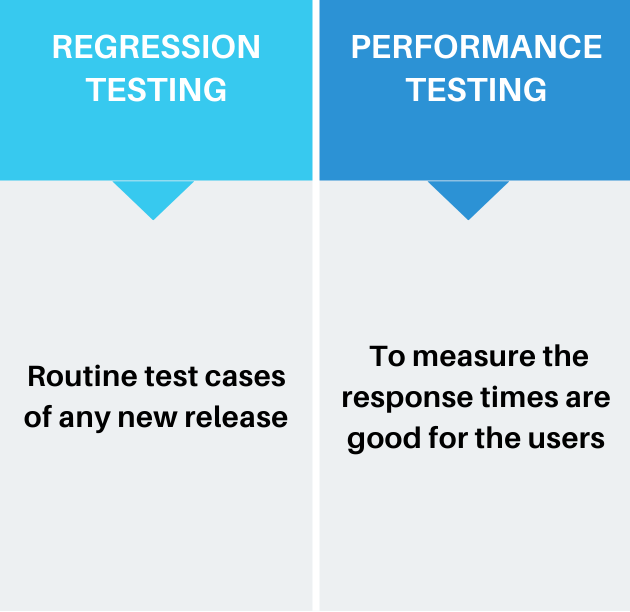 REGRESSION TESTING

Routine test cases of any new release

PERFORMANCE TESTING

To measure the response times are good for the users